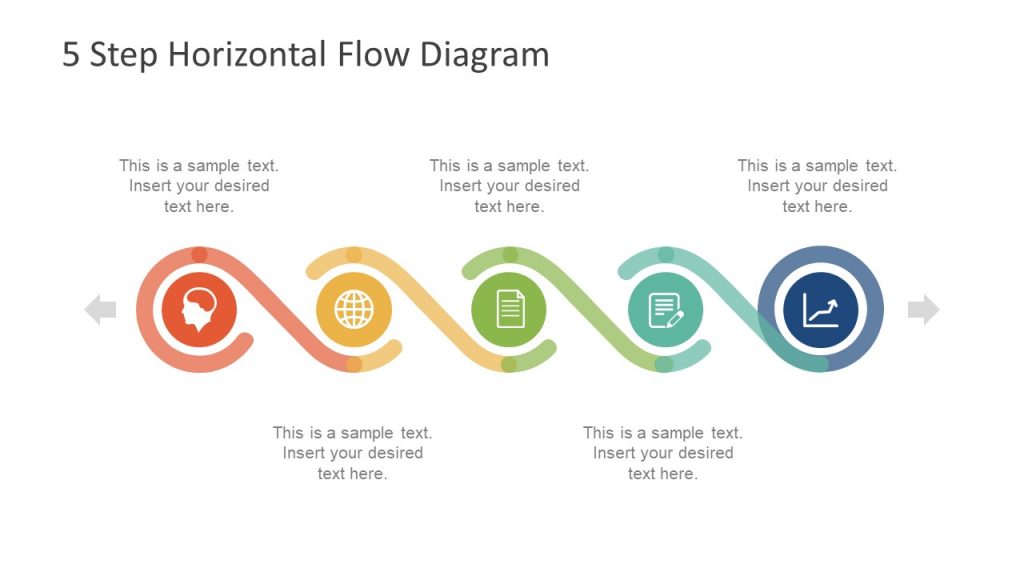 5 Step Horizontal Flow Diagram

This is a sample text. Insert your desired text here.

This is a sample text. Insert your desired text here.

This is a sample text. Insert your desired text here.

This is a sample text. Insert your desired text here.

This is a sample text. Insert your desired text here.